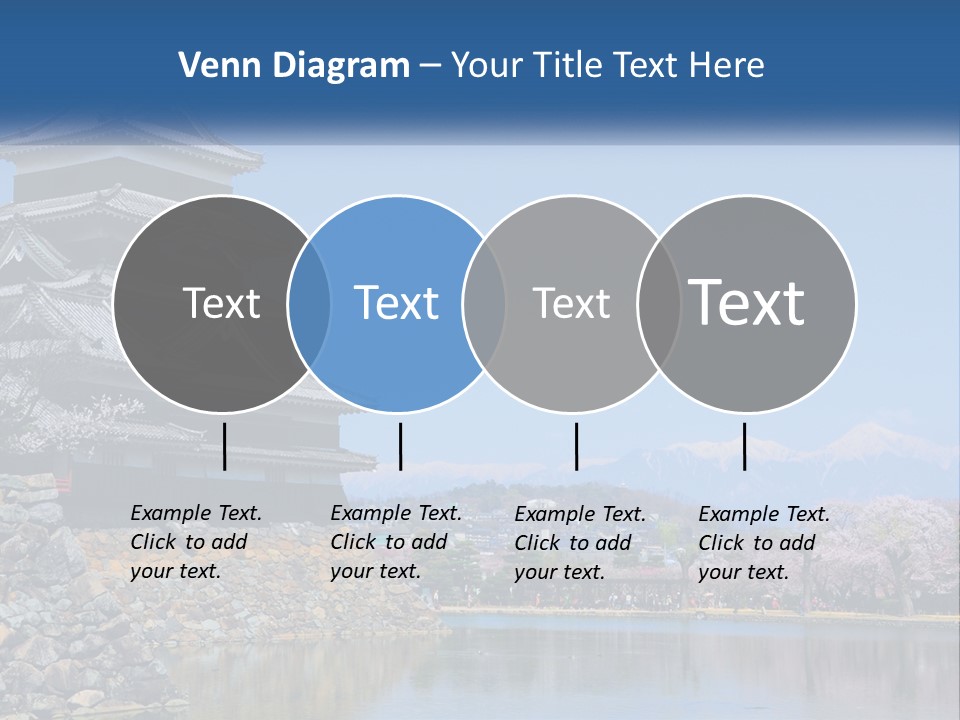 Venn Diagram – Your Title Text Here

Text

Text

Text

Text

Example Text. Click to add your text.

Example Text. Click to add your text.

Example Text. Click to add your text.

Example Text. Click to add your text.